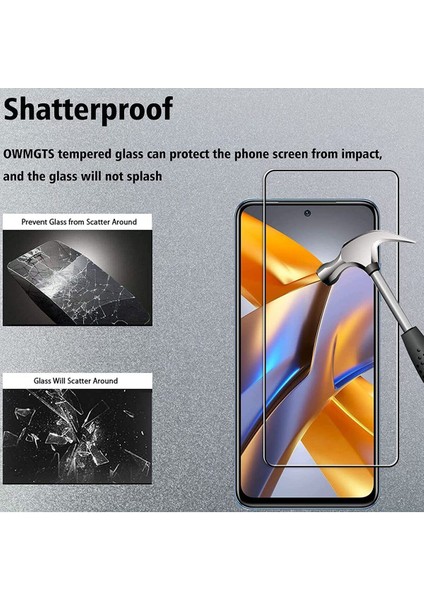 Shatterproof

OWMGTS tempered glass can protect the phone screen from impact, and the glass will not splash

Prevent Glass from Scatter Around

Glass Will Scatter Around